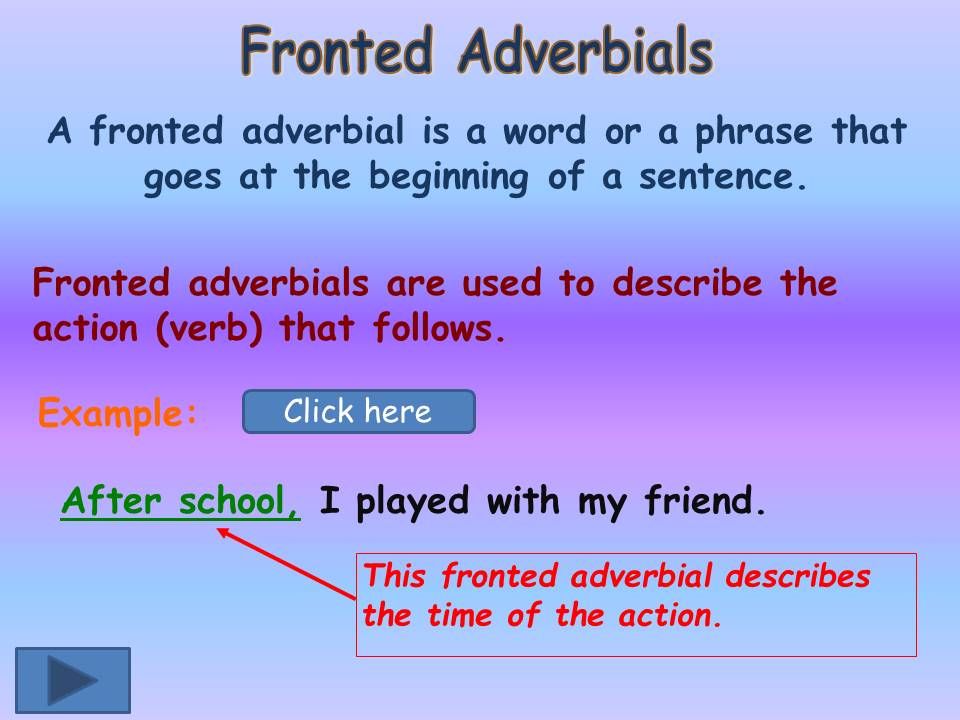 Fronted Adverbials

A fronted adverbial is a word or a phrase that goes at the beginning of a sentence.

Fronted adverbials are used to describe the action (verb) that follows.

Example: Click here

After school, I played with my friend.

This fronted adverbial describes the time of the action.